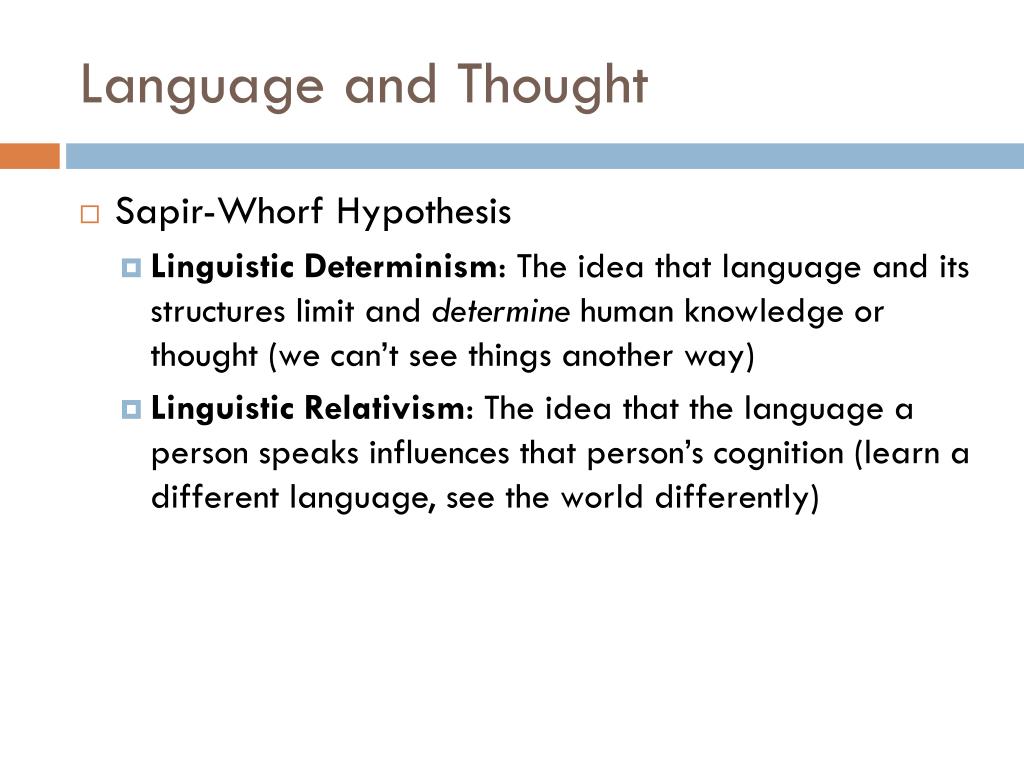 Language and Thought

Sapir-Whorf Hypothesis

Linguistic Determinism: The idea that language and its structures limit and determine human knowledge or thought (we can't see things another way)

Linguistic Relativism: The idea that the language a person speaks influences that person's cognition (learn a different language, see the world differently)